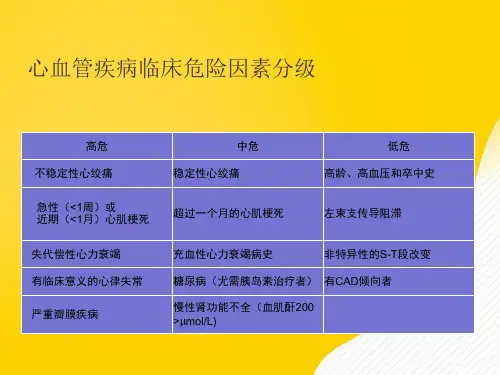 心血管疾病临床危险因素分级

| 高危 | 中危 | 低危 |
|---|---|---|
| 不稳定性心绞痛 | 稳定性心绞痛 | 高龄、高血压和卒中史 |
| 急性（<1周）或 近期（<1月）心肌梗死 | 超过一个月的心肌梗死 | 左束支传导阻滞 |
| 失代偿性心力衰竭 | 充血性心力衰竭病史 | 非特异性的S-T段改变 |
| 有临床意义的心律失常 | 糖尿病（尤需胰岛素治疗者） | 有CAD倾向者 |
| 严重瓣膜疾病 | 慢性肾功能不全（血肌酐200 >μmol/L) | |